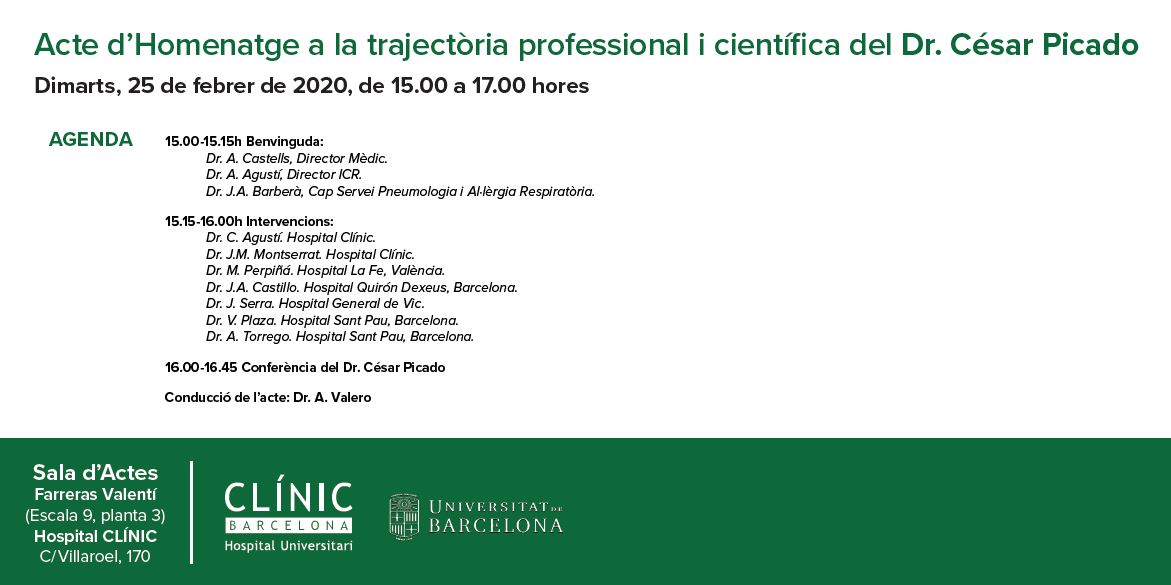 Acte d'Homenatge a la trajectòria professional i científica del Dr. César Picado
Dimarts, 25 de febrer de 2020, de 15.00 a 17.00 hores

AGENDA

15.00-15.15h Benvinguda:
Dr. A. Castells, Director Mèdic.
Dr. A. Agustí, Director ICR.
Dr. J.A. Barberà, Cap Servei Pneumologia i Al·lèrgia Respiratòria.

15.15-16.00h Intervencions:
Dr. C. Agustí. Hospital Clínic.
Dr. J.M. Montserrat. Hospital Clínic.
Dr. M. Perpiñá. Hospital La Fe, València.
Dr. J.A. Castillo. Hospital Quirón Dexeus, Barcelona.
Dr. J. Serra. Hospital General de Vic.
Dr. V. Plaza. Hospital Sant Pau, Barcelona.
Dr. A. Torrego. Hospital Sant Pau, Barcelona.

16.00-16.45 Conferència del Dr. César Picado

Conducció de l'acte: Dr. A. Valero

Sala d'Actes
Farreras Valentí
(Escala 9, planta 3)
Hospital CLÍNIC
C/Villaroel, 170

CLÍNIC
BARCELONA
Hospital Universitari

UNIVERSITAT DE
BARCELONA